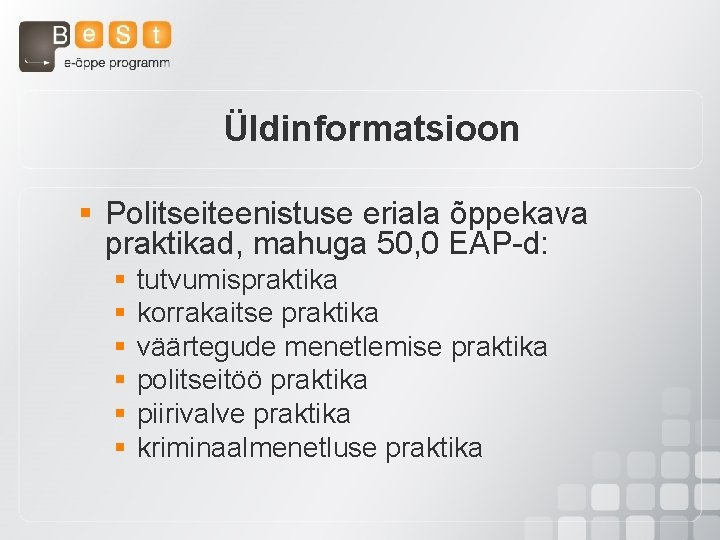 BeSt
e-õppe programm

Üldinformatsioon

▪ Politseiteenistuse eriala õppekava praktikad, mahuga 50,0 EAP-d:
▪ tutvumispraktika
▪ korrakaitse praktika
▪ väärtegude menetlemise praktika
▪ politseitöö praktika
▪ piirivalve praktika
▪ kriminaalmenetluse praktika